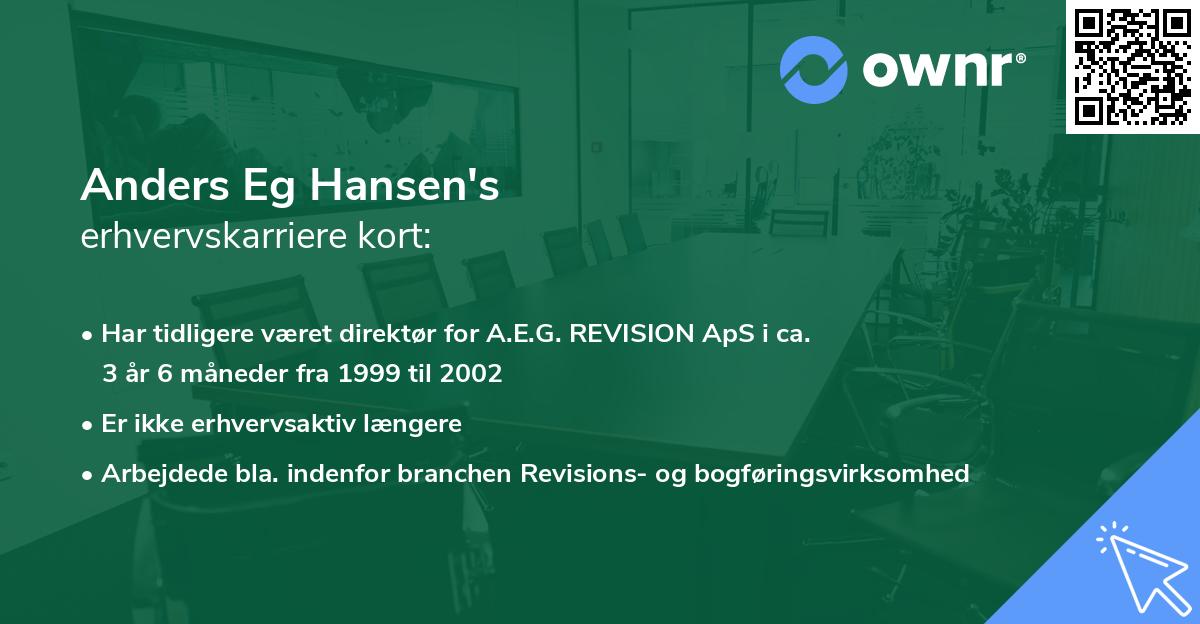 ownr®

Anders Eg Hansen's
erhvervskarriere kort:

• Har tidligere været direktør for A.E.G. REVISION ApS i ca. 3 år 6 måneder fra 1999 til 2002

• Er ikke erhvervsaktiv længere

• Arbejdede bla. indenfor branchen Revisions- og bogføringsvirksomhed